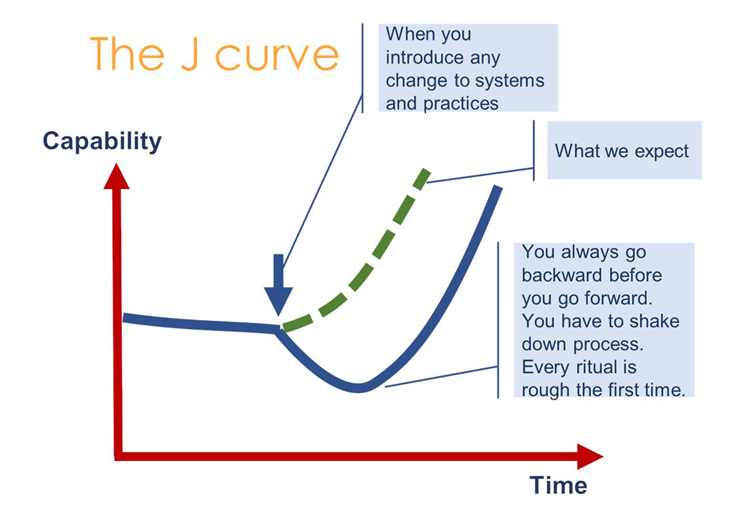 The J curve

When you introduce any change to systems and practices

Capability

What we expect

You always go backward before you go forward. You have to shake down process. Every ritual is rough the first time.

Time